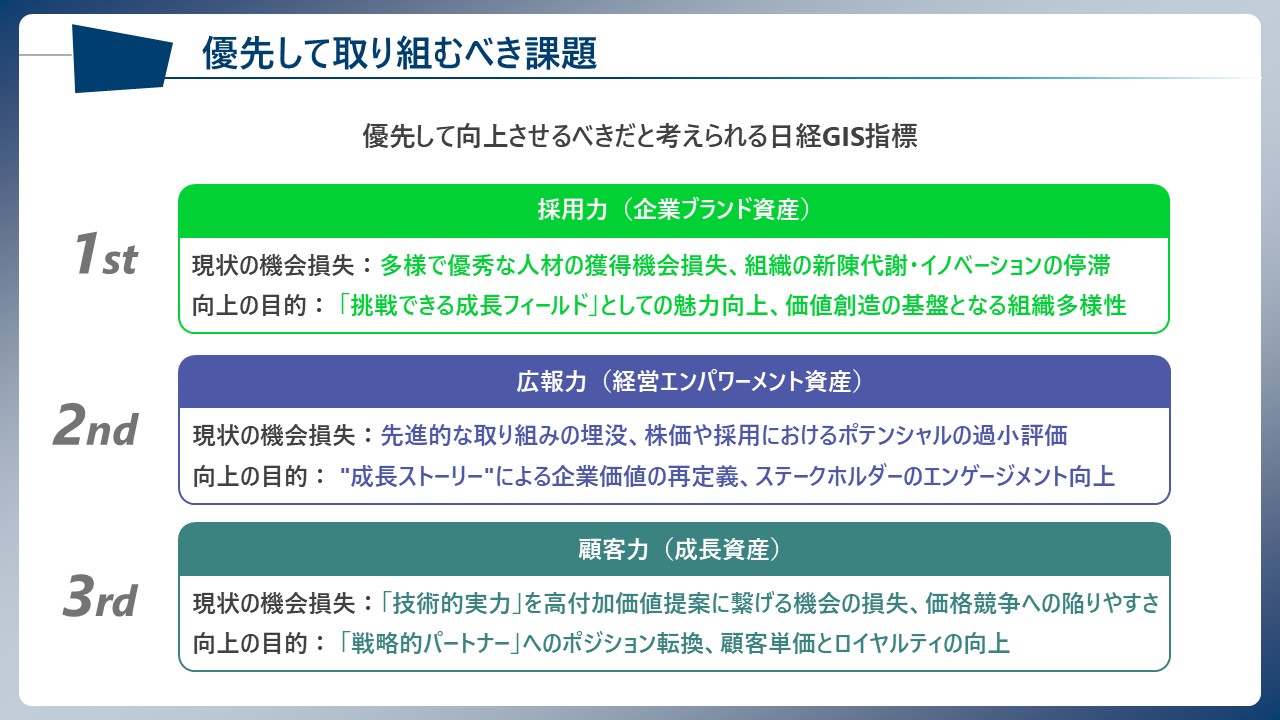 優先して取り組むべき課題

優先して向上させるべきだと考えられる日経GIS指標

1st

採用力（企業ブランド資産）

現状の機会損失：多様で優秀な人材の獲得機会損失、組織の新陳代謝・イノベーションの停滞

向上の目的：「挑戦できる成長フィールド」としての魅力向上、価値創造の基盤となる組織多様性

2nd

広報力（経営エンパワーメント資産）

現状の機会損失：先進的な取り組みの埋没、株価や採用におけるポテンシャルの過小評価

向上の目的："成長ストーリー"による企業価値の再定義、ステークホルダーのエンゲージメント向上

3rd

顧客力（成長資産）

現状の機会損失：「技術的実力」を高付加価値提案に繋げる機会の損失、価格競争への陥りやすさ

向上の目的：「戦略的パートナー」へのポジション転換、顧客単価とロイヤルティの向上